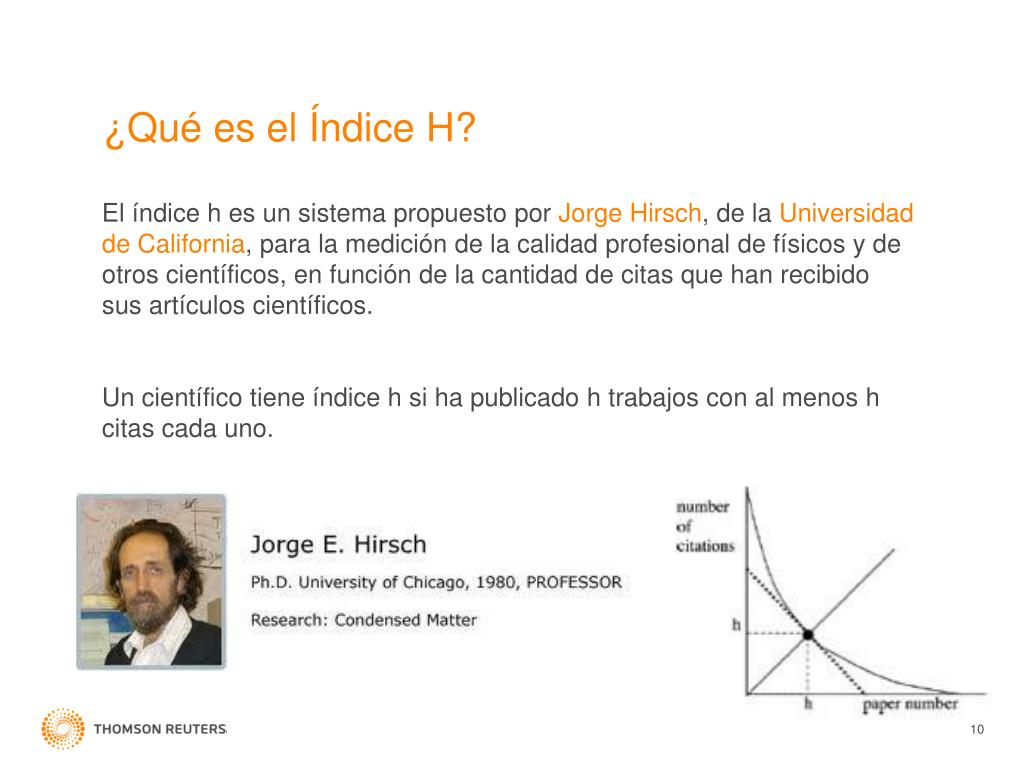 ¿Qué es el Índice H?

El índice h es un sistema propuesto por Jorge Hirsch, de la Universidad de California, para la medición de la calidad profesional de físicos y de otros científicos, en función de la cantidad de citas que han recibido sus artículos científicos.

Un científico tiene índice h si ha publicado h trabajos con al menos h citas cada uno.

Jorge E. Hirsch
Ph.D. University of Chicago, 1980, PROFESSOR
Research: Condensed Matter

number of citations
h
h
paper number

THOMSON REUTERS

10